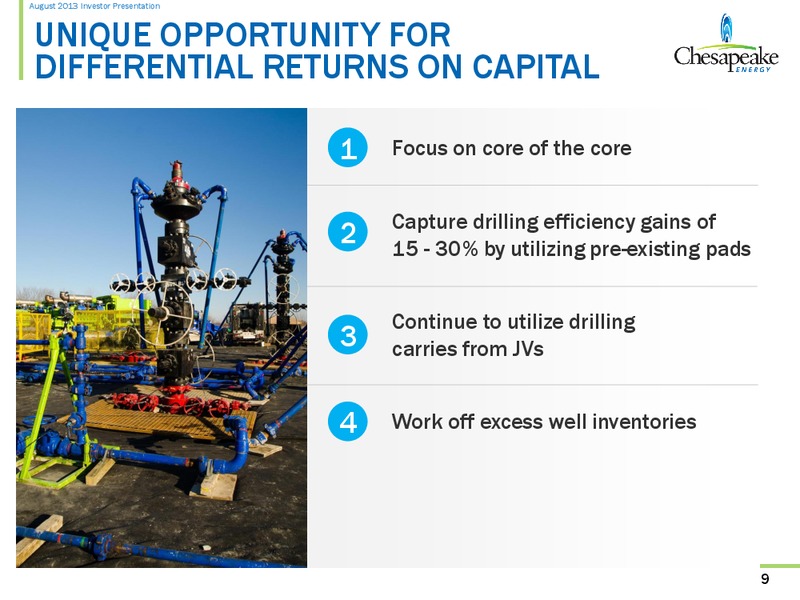 August 2013 Investor Presentation

UNIQUE OPPORTUNITY FOR DIFFERENTIAL RETURNS ON CAPITAL

Chesapeake ENERGY

1 Focus on core of the core

2 Capture drilling efficiency gains of 15 - 30% by utilizing pre-existing pads

3 Continue to utilize drilling carries from JVs

4 Work off excess well inventories

9